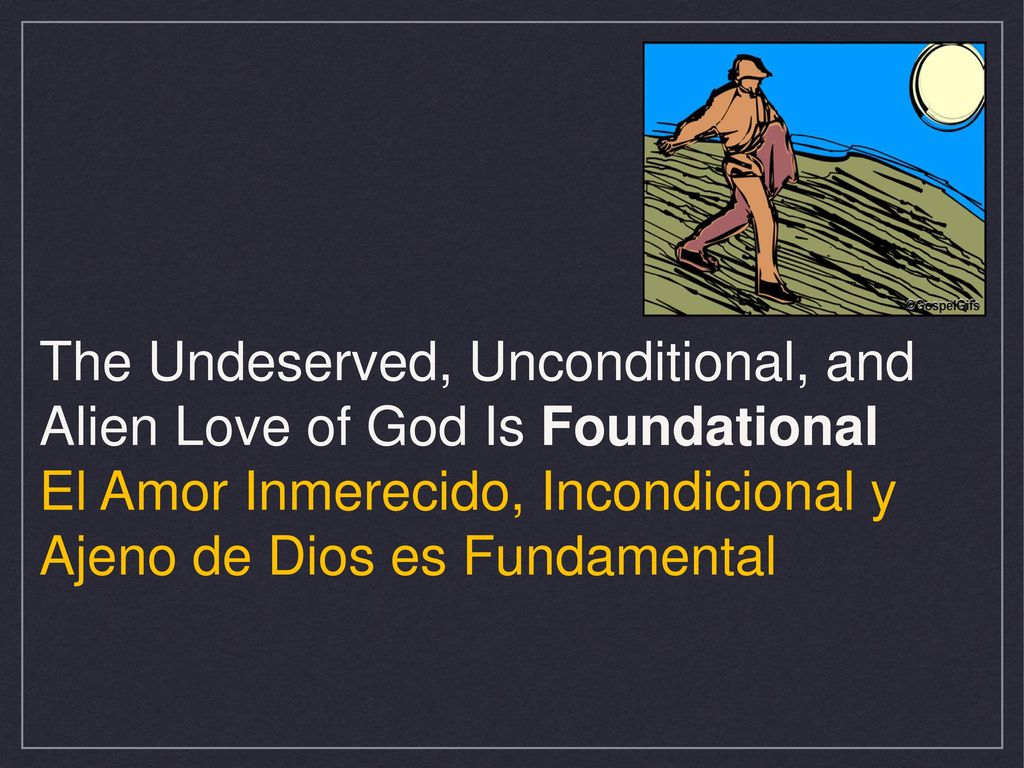 ©GospelGifs

The Undeserved, Unconditional, and Alien Love of God Is Foundational
El Amor Inmerecido, Incondicional y Ajeno de Dios es Fundamental